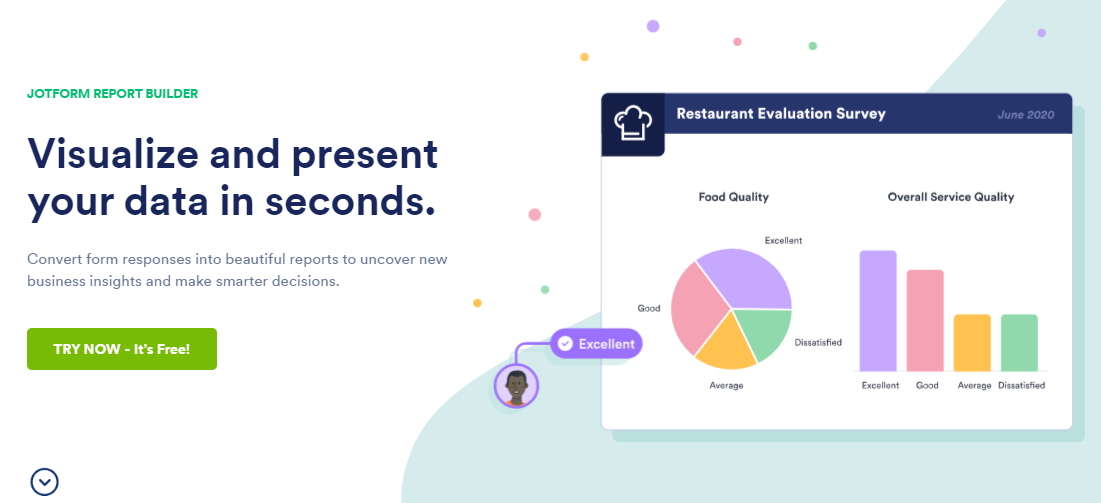 JOTFORM REPORT BUILDER

Visualize and present your data in seconds.

Convert form responses into beautiful reports to uncover new business insights and make smarter decisions.

TRY NOW - It's Free!

Excellent

Restaurant Evaluation Survey

June 2020

Food Quality

Excellent

Good

Dissatisfied

Average

Overall Service Quality

Excellent

Good

Average

Dissatisfied